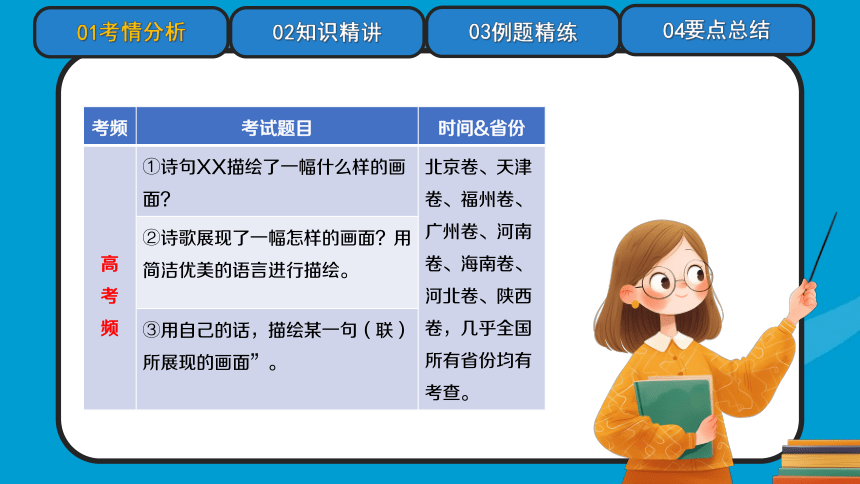 01考情分析 02知识精讲 03例题精练 04要点总结

| 考频 | 考试题目 | 时间&省份 |
|---|---|---|
| 高考频 | ①诗句XX描绘了一幅什么样的画面? | 北京卷、天津卷、福州卷、广州卷、河南卷、海南卷、河北卷、陕西卷，几乎全国所有省份均有考查。 |
| | ②诗歌展现了一幅怎样的画面？用简洁优美的语言进行描绘。 | |
| | ③用自己的话，描绘某一句（联）所展现的画面”。 | |